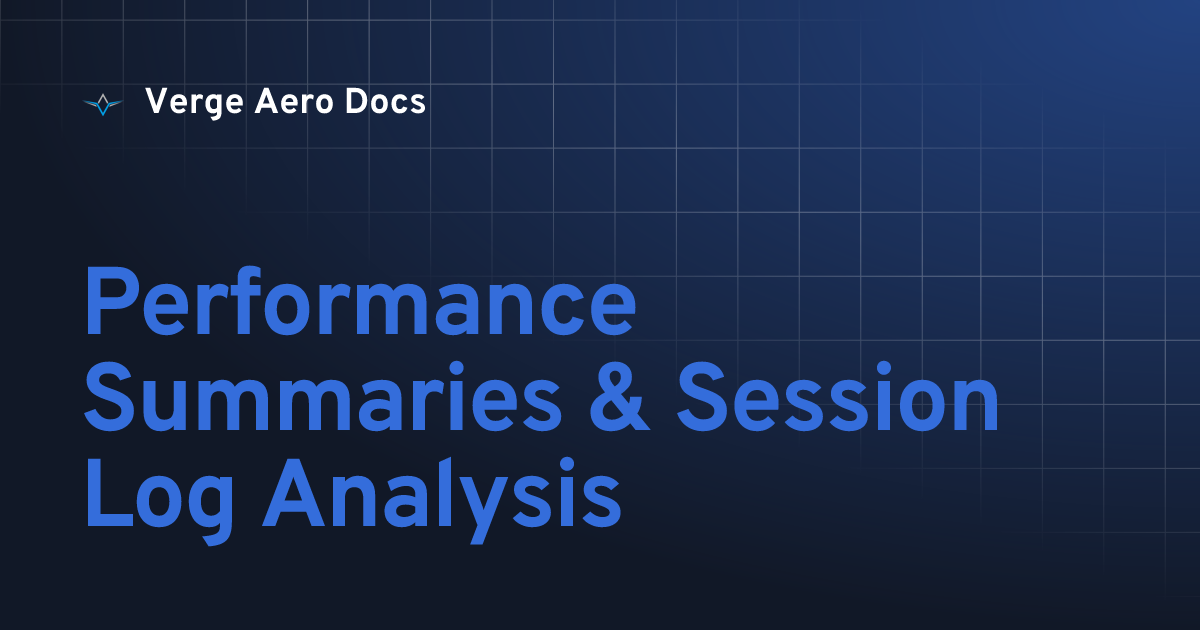 Verge Aero Docs

Performance Summaries & Session Log Analysis